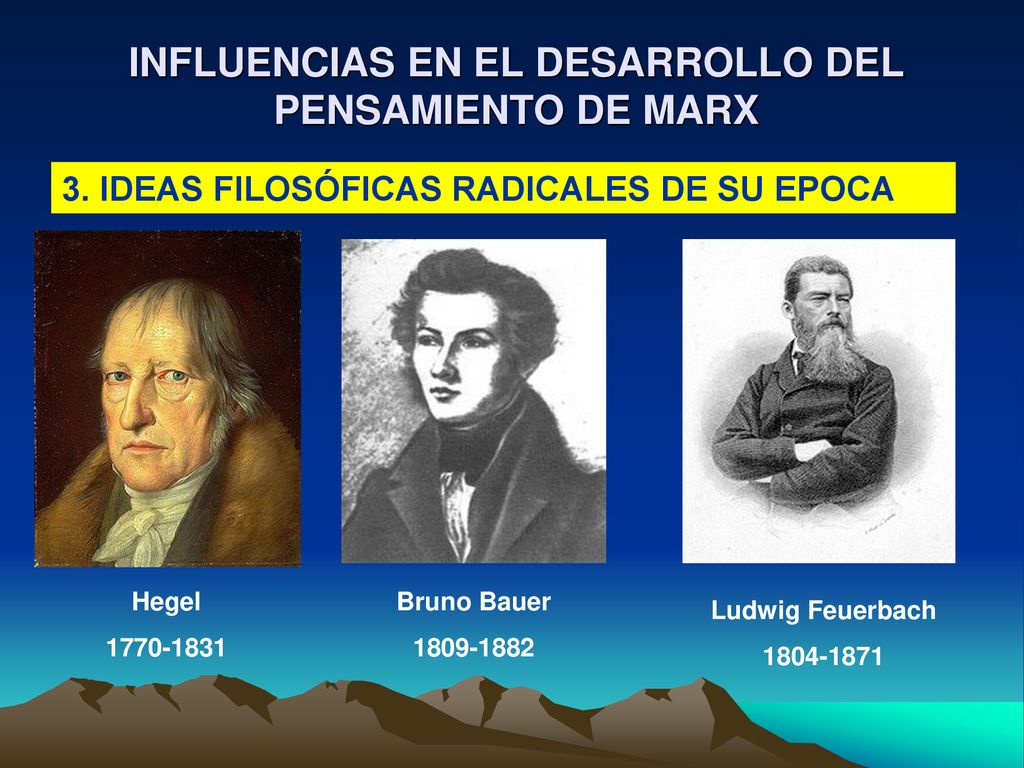 INFLUENCIAS EN EL DESARROLLO DEL PENSAMIENTO DE MARX

3. IDEAS FILOSÓFICAS RADICALES DE SU EPOCA

Hegel
1770-1831

Bruno Bauer
1809-1882

Ludwig Feuerbach
1804-1871